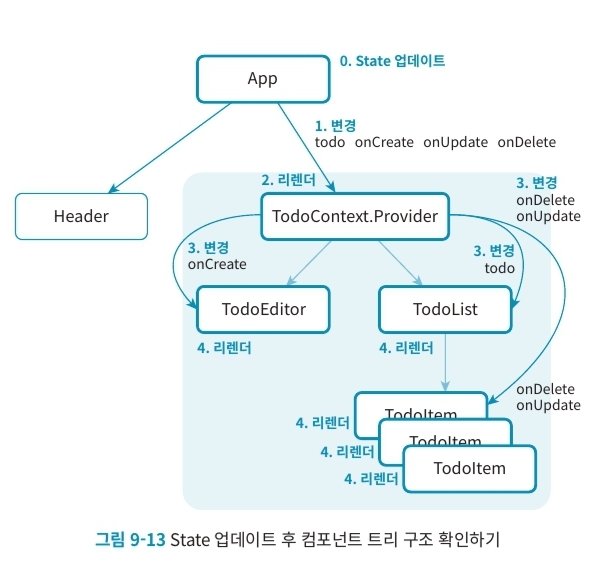 App

0. State 업데이트

1. 변경
todo onCreate onUpdate onDelete

Header

2. 리렌더

TodoContext.Provider

3. 변경
onDelete
onUpdate

3. 변경
onCreate

3. 변경
todo

TodoEditor

TodoList

4. 리렌더

4. 리렌더

onDelete
onUpdate

4. 리렌더
TodoItem
4. 리렌더
TodoItem
4. 리렌더
TodoItem

그림 9-13 State 업데이트 후 컴포넌트 트리 구조 확인하기